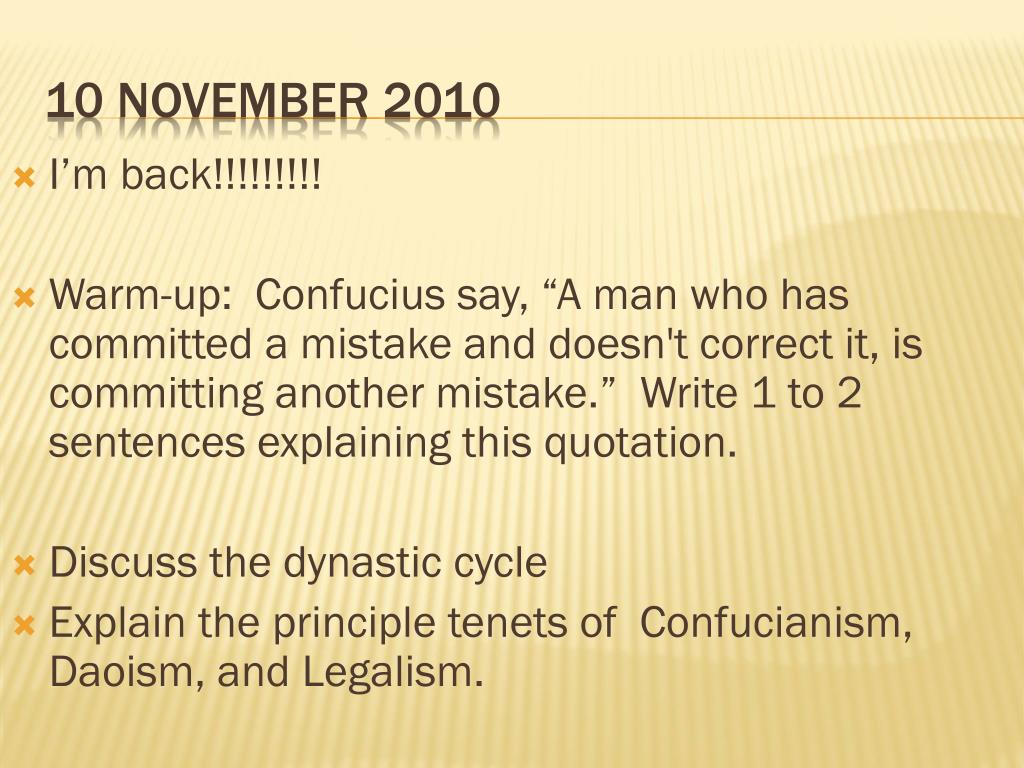 10 NOVEMBER 2010

• I'm back!!!!!!!!!

• Warm-up: Confucius say, "A man who has committed a mistake and doesn't correct it, is committing another mistake." Write 1 to 2 sentences explaining this quotation.

• Discuss the dynastic cycle
• Explain the principle tenets of Confucianism, Daoism, and Legalism.